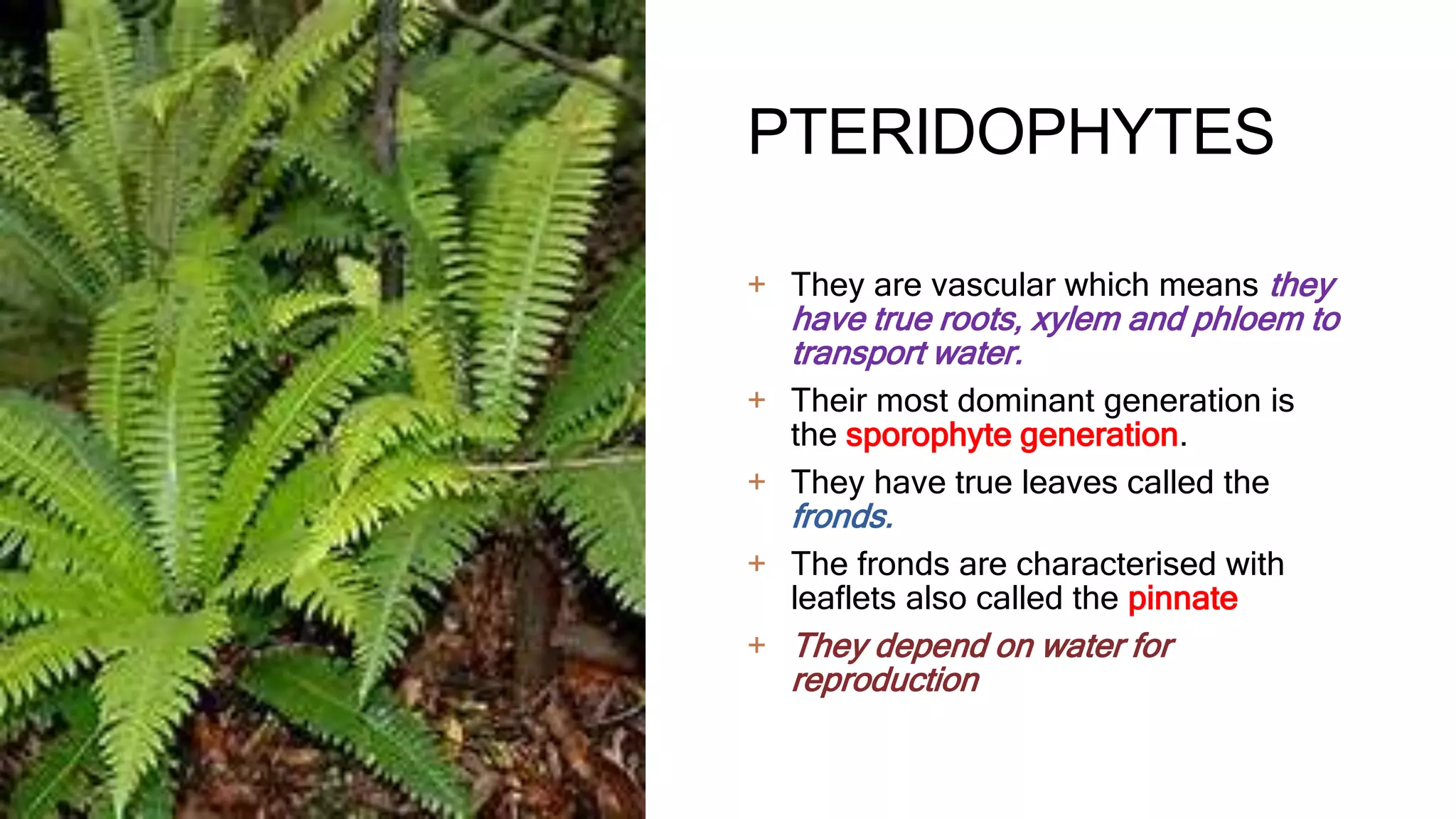 PTERIDOPHYTES

+ They are vascular which means they have true roots, xylem and phloem to transport water.

+ Their most dominant generation is the sporophyte generation.

+ They have true leaves called the fronds.

+ The fronds are characterised with leaflets also called the pinnate

+ They depend on water for reproduction